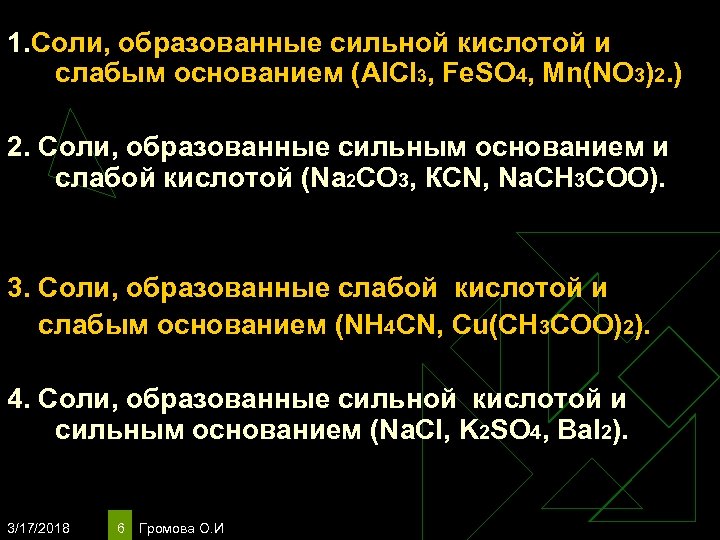 1.Соли, образованные сильной кислотой и слабым основанием ($AlCl_3$, $FeSO_4$, $Mn(NO_3)_2$.)

2. Соли, образованные сильным основанием и слабой кислотой ($Na_2CO_3$, $KCN$, $NaCH_3COO$).

3. Соли, образованные слабой кислотой и слабым основанием ($NH_4CN$, $Cu(CH_3COO)_2$).

4. Соли, образованные сильной кислотой и сильным основанием ($NaCl$, $K_2SO_4$, $BaI_2$).

3/17/2018 6 Громова О.И